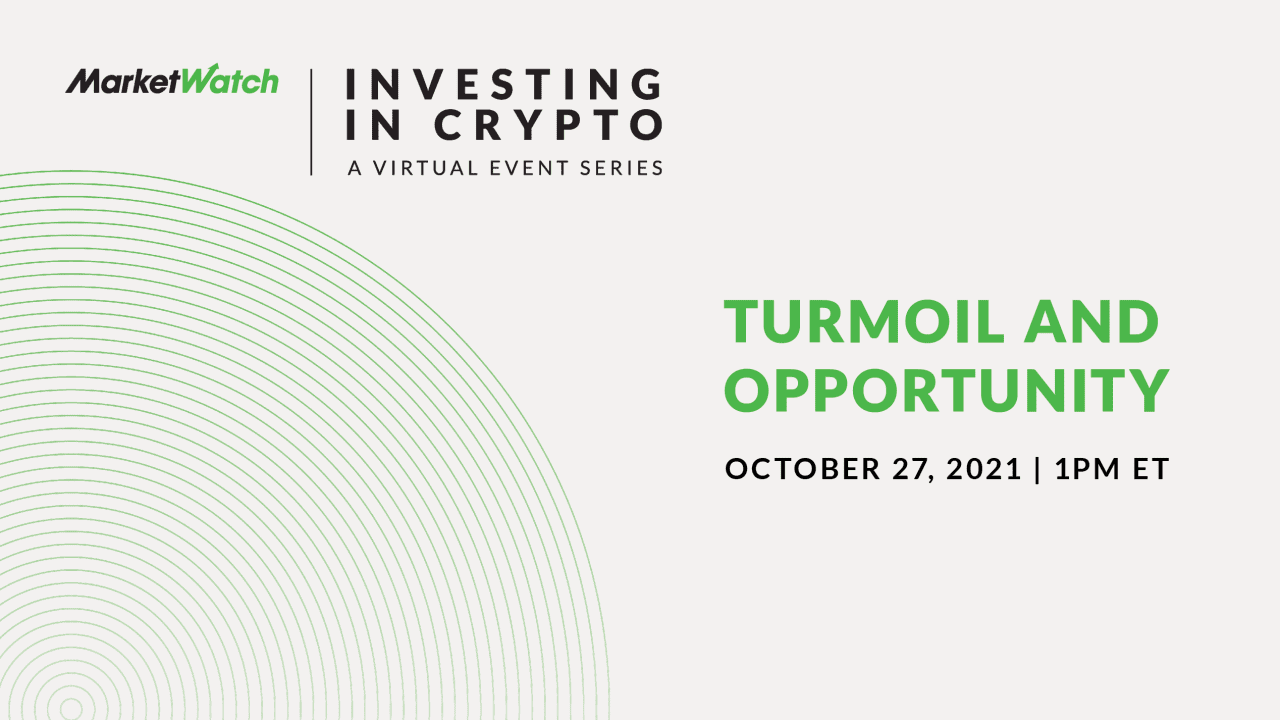 MarketWatch

INVESTING IN CRYPTO
A VIRTUAL EVENT SERIES

TURMOIL AND OPPORTUNITY

OCTOBER 27, 2021 | 1PM ET